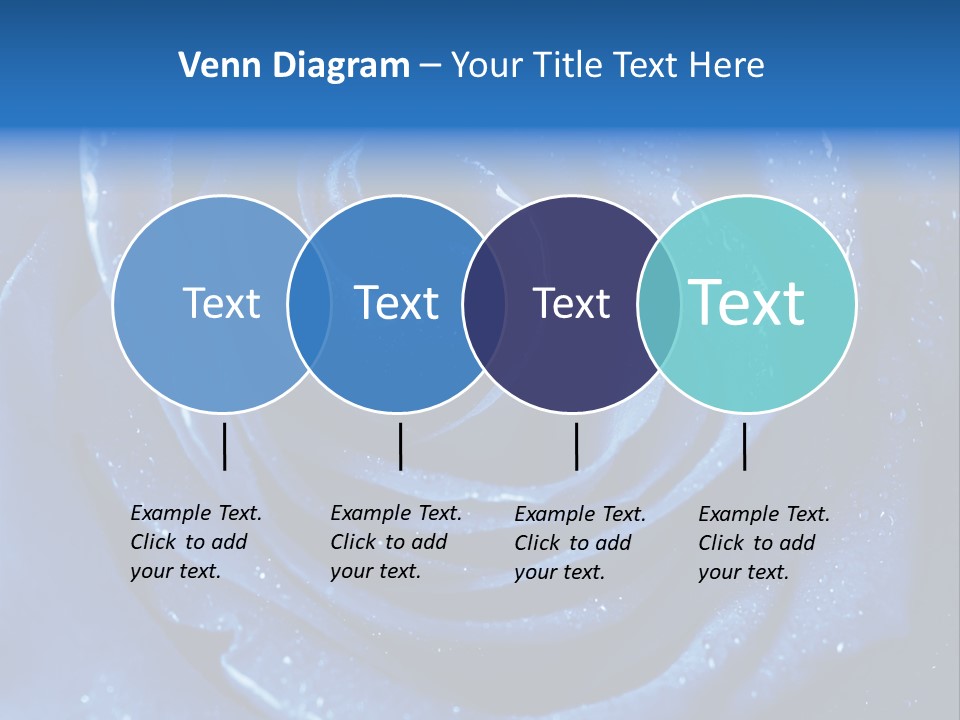 Venn Diagram – Your Title Text Here

Text

Text

Text

Text

Example Text. Click to add your text.

Example Text. Click to add your text.

Example Text. Click to add your text.

Example Text. Click to add your text.